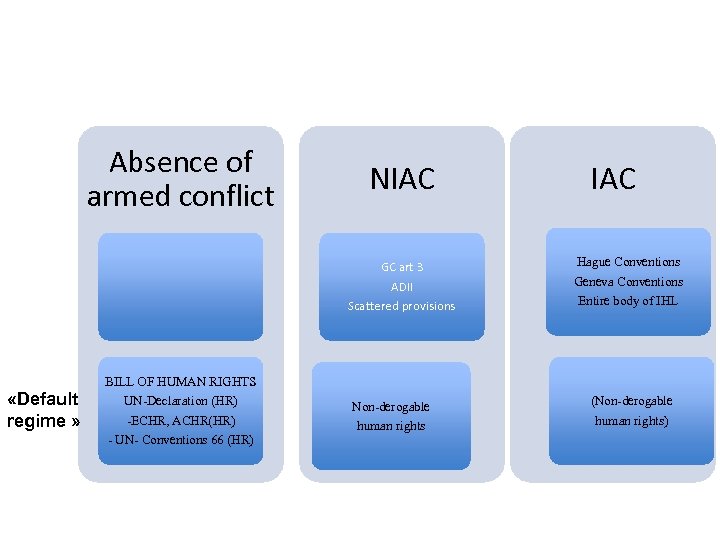 Absence of armed conflict

BILL OF HUMAN RIGHTS
UN-Declaration (HR)
-ECHR, ACHR(HR)
- UN- Conventions 66 (HR)

«Default regime »

NIAC

GC art 3
ADII
Scattered provisions

Non-derogable human rights

IAC

Hague Conventions
Geneva Conventions
Entire body of IHL

(Non-derogable human rights)